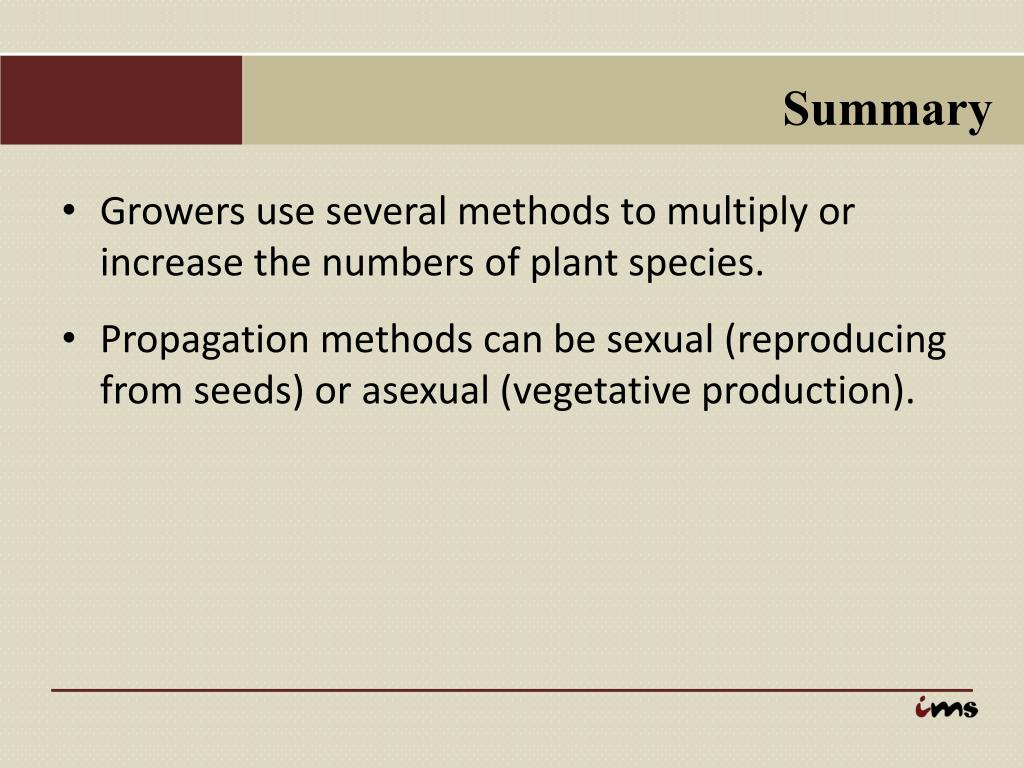 Summary

• Growers use several methods to multiply or increase the numbers of plant species.

• Propagation methods can be sexual (reproducing from seeds) or asexual (vegetative production).

ims